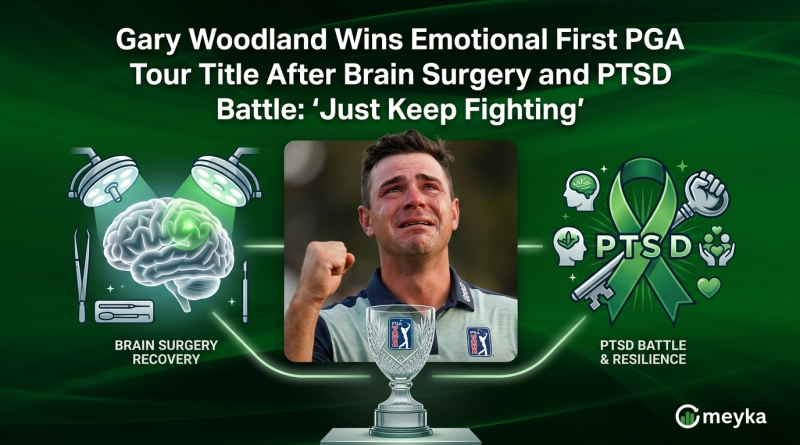 Gary Woodland Wins Emotional First PGA Tour Title After Brain Surgery and PTSD Battle: 'Just Keep Fighting'

BRAIN SURGERY RECOVERY

PTSD

PTSD BATTLE & RESILIENCE

meyka